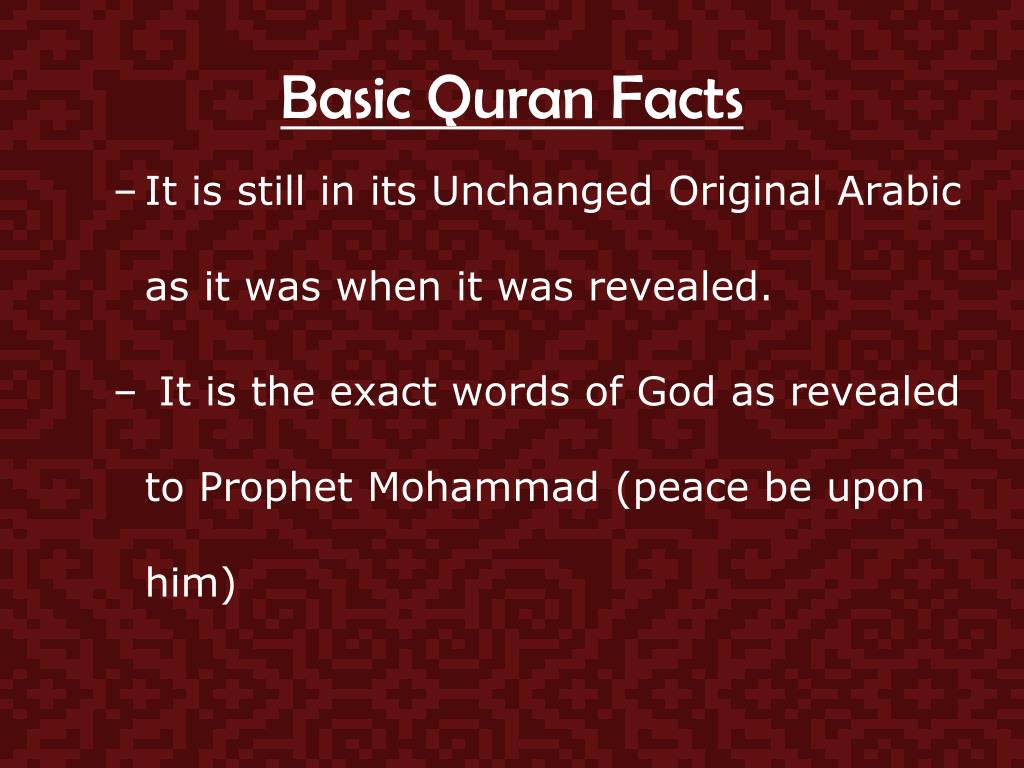 Basic Quran Facts

– It is still in its Unchanged Original Arabic as it was when it was revealed.

– It is the exact words of God as revealed to Prophet Mohammad (peace be upon him)